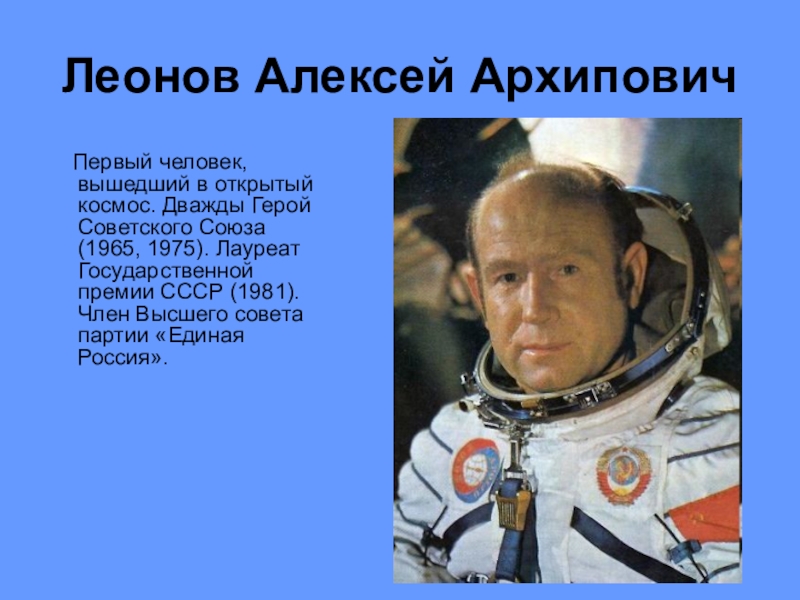 Леонов Алексей Архипович

Первый человек, вышедший в открытый космос. Дважды Герой Советского Союза (1965, 1975). Лауреат Государственной премии СССР (1981). Член Высшего совета партии «Единая Россия».